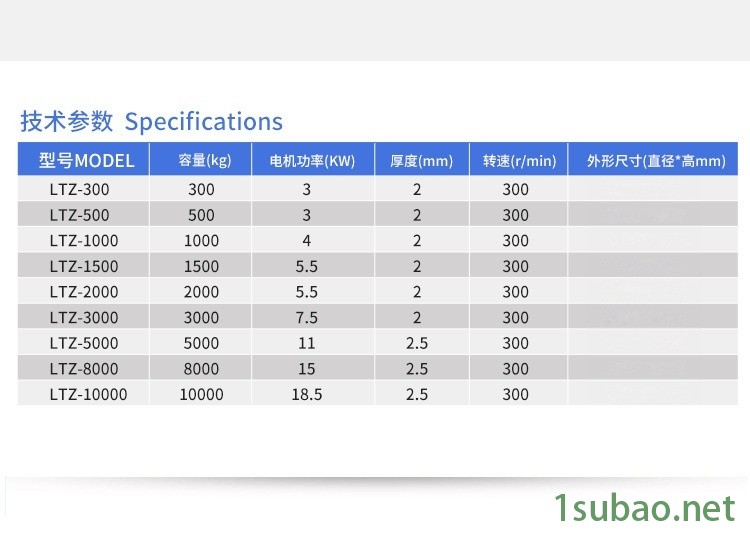 技术参数 Specifications

| 型号MODEL | 容量(kg) | 电机功率(KW) | 厚度(mm) | 转速(r/min) | 外形尺寸(直径*高mm) |
|---|---|---|---|---|---|
| LTZ-300 | 300 | 3 | 2 | 300 | |
| LTZ-500 | 500 | 3 | 2 | 300 | |
| LTZ-1000 | 1000 | 4 | 2 | 300 | |
| LTZ-1500 | 1500 | 5.5 | 2 | 300 | |
| LTZ-2000 | 2000 | 5.5 | 2 | 300 | |
| LTZ-3000 | 3000 | 7.5 | 2 | 300 | |
| LTZ-5000 | 5000 | 11 | 2.5 | 300 | |
| LTZ-8000 | 8000 | 15 | 2.5 | 300 | |
| LTZ-10000 | 10000 | 18.5 | 2.5 | 300 | |

1subao.net